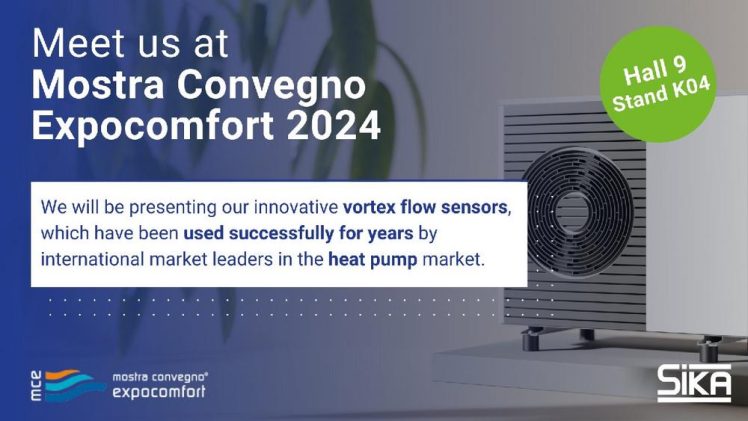 Meet us at
Mostra Convegno
Expocomfort 2024

Hall 9
Stand K04

We will be presenting our innovative vortex flow sensors, which have been used successfully for years by international market leaders in the heat pump market.

mce mostra convegno® expocomfort

SIKA